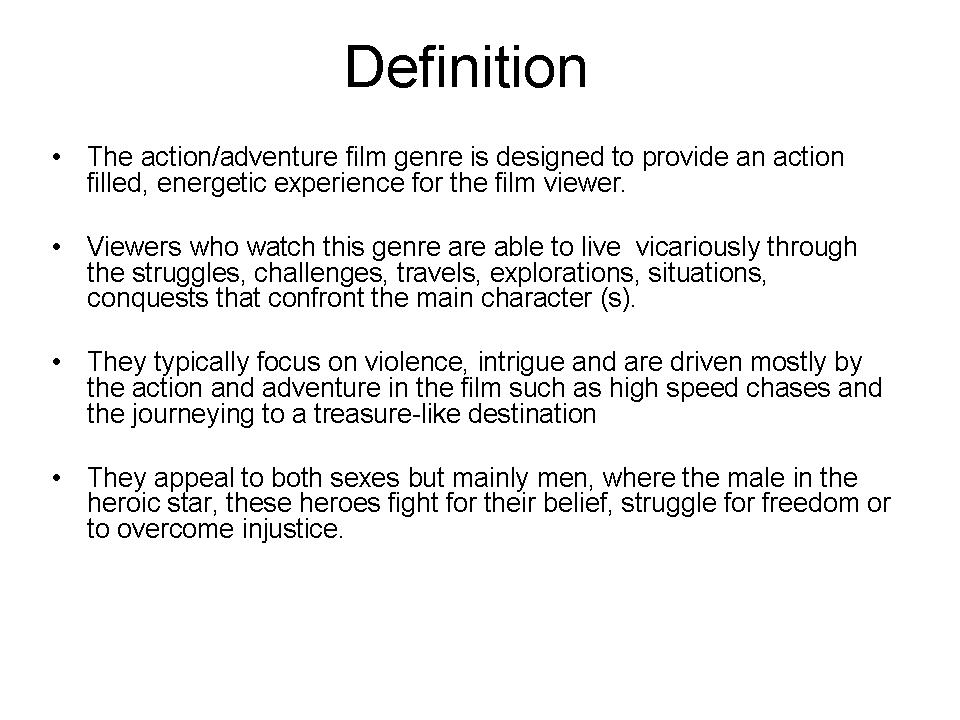 Definition

• The action/adventure film genre is designed to provide an action filled, energetic experience for the film viewer.

• Viewers who watch this genre are able to live vicariously through the struggles, challenges, travels, explorations, situations, conquests that confront the main character (s).

• They typically focus on violence, intrigue and are driven mostly by the action and adventure in the film such as high speed chases and the journeying to a treasure-like destination

• They appeal to both sexes but mainly men, where the male in the heroic star, these heroes fight for their belief, struggle for freedom or to overcome injustice.